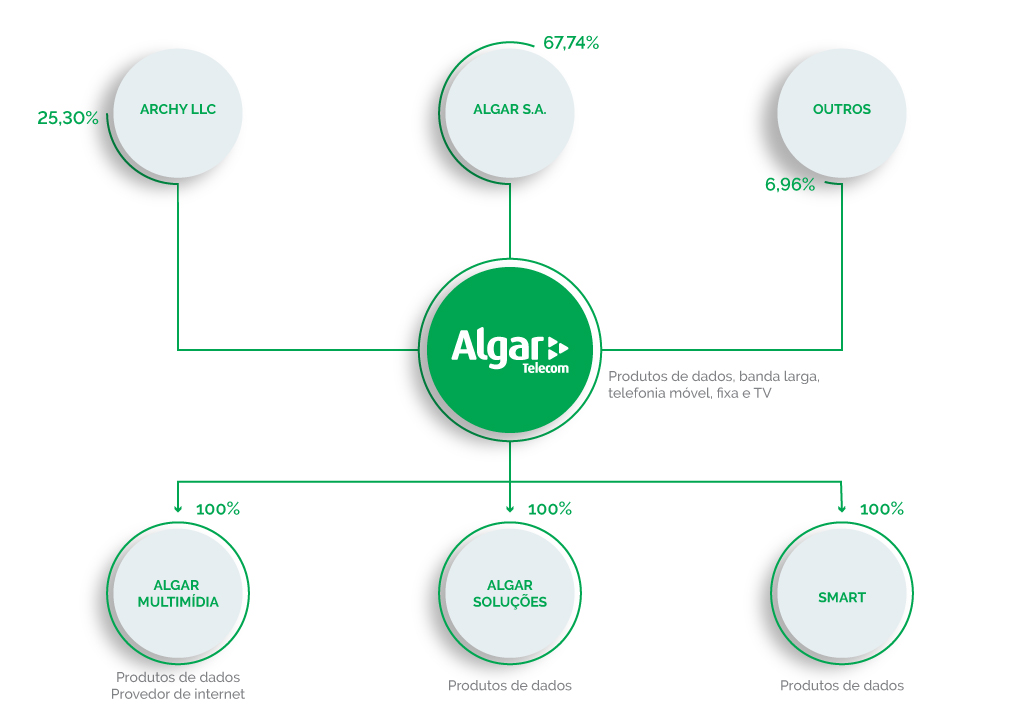 25,30%

ARCHY LLC

67,74%

ALGAR S.A.

OUTROS

6,96%

Algar Telecom

Produtos de dados, banda larga, telefonia móvel, fixa e TV

100%

ALGAR MULTIMÍDIA

Produtos de dados
Provedor de internet

100%

ALGAR SOLUÇÕES

Produtos de dados

100%

SMART

Produtos de dados